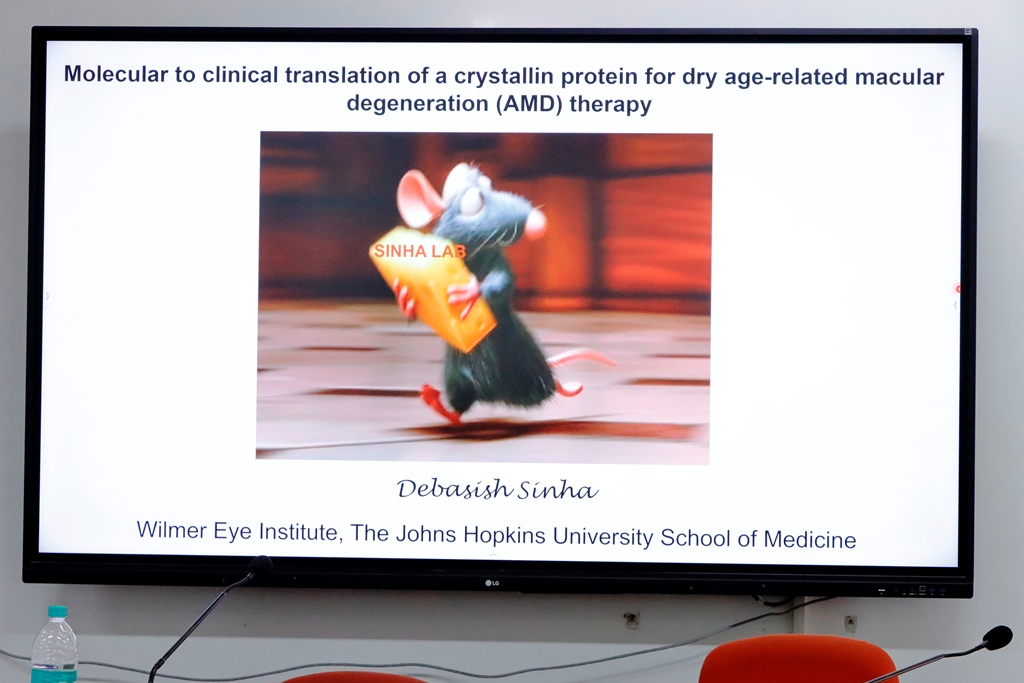 Molecular to clinical translation of a crystallin protein for dry age-related macular degeneration (AMD) therapy

SINHA LAB

Debasish Sinha

Wilmer Eye Institute, The Johns Hopkins University School of Medicine

LG